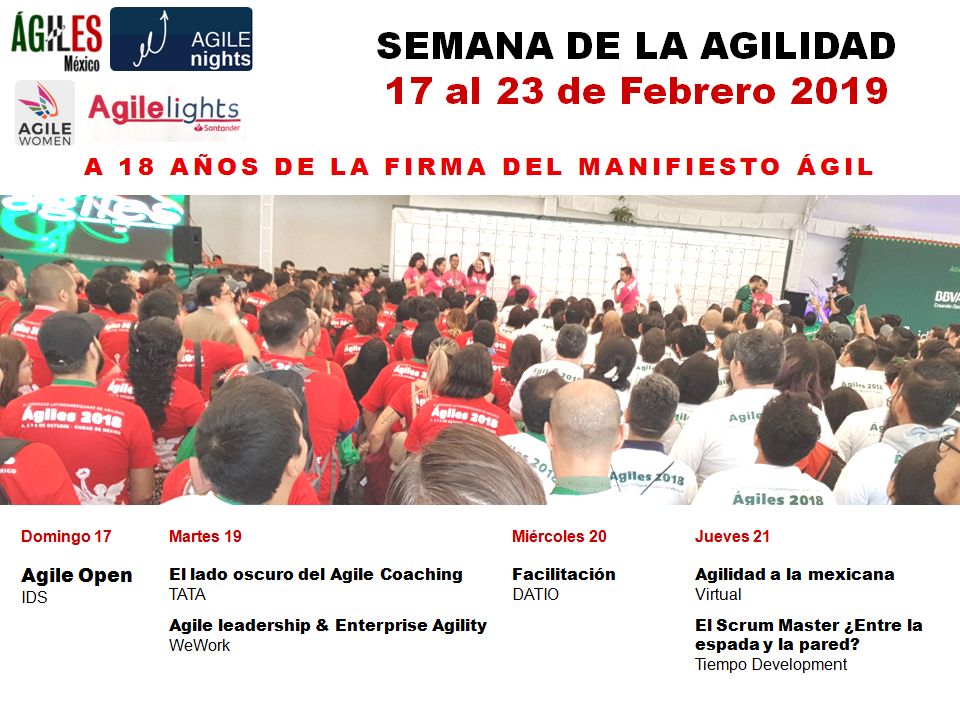 ÁGILES México

AGILE nights

AGILE WOMEN

Agilelights Santander

SEMANA DE LA AGILIDAD
17 al 23 de Febrero 2019

A 18 AÑOS DE LA FIRMA DEL MANIFIESTO ÁGIL

Ágiles 2018

Ágiles 2018

Ágiles 2018

Ágiles 2018

BBVA

Domingo 17

Agile Open
IDS

Martes 19

El lado oscuro del Agile Coaching
TATA

Agile leadership & Enterprise Agility
WeWork

Miércoles 20

Facilitación
DATIO

Jueves 21

Agilidad a la mexicana
Virtual

El Scrum Master ¿Entre la espada y la pared?
Tiempo Development